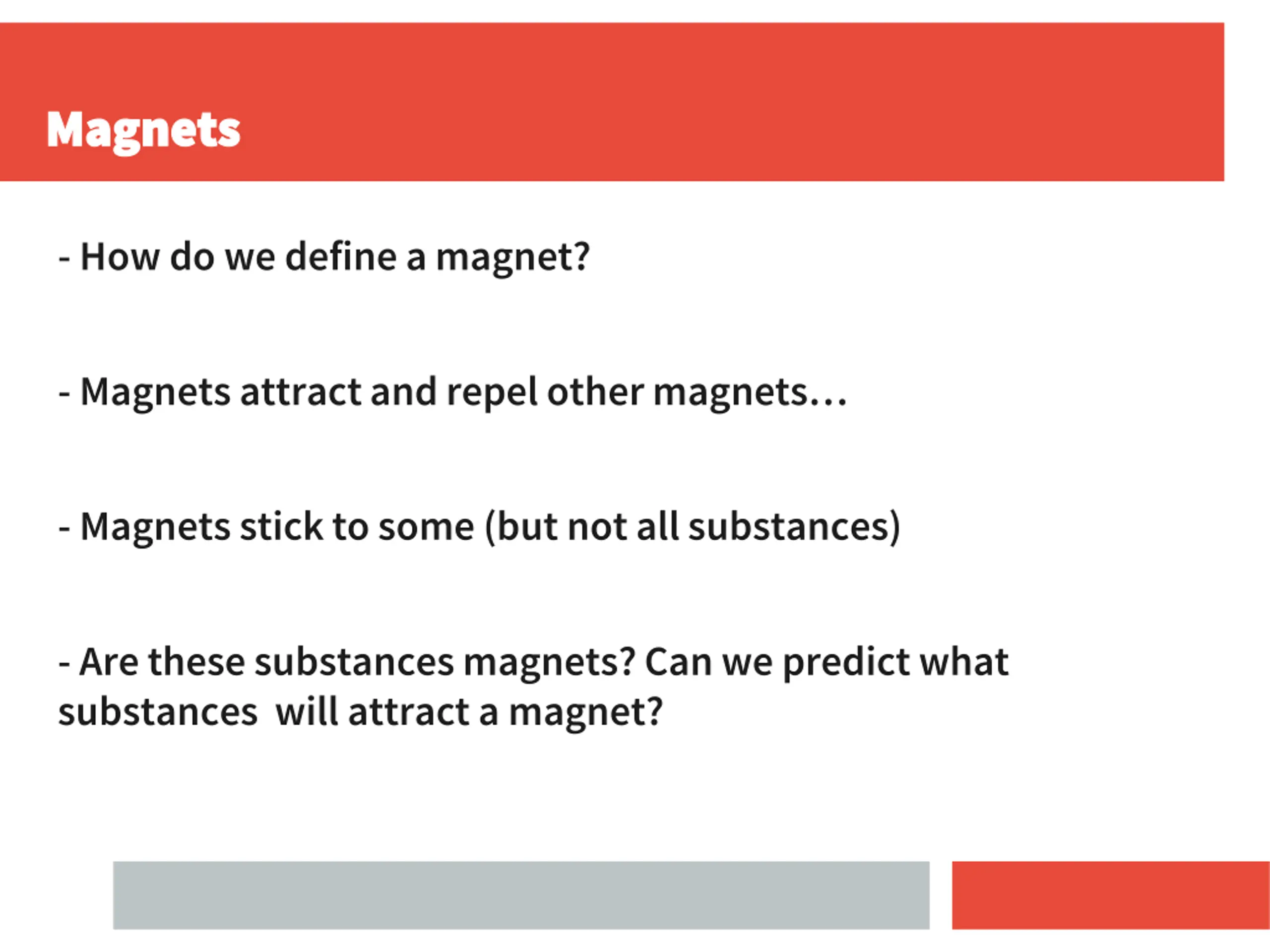 Magnets

- How do we define a magnet?

- Magnets attract and repel other magnets…

- Magnets stick to some (but not all substances)

- Are these substances magnets? Can we predict what substances will attract a magnet?